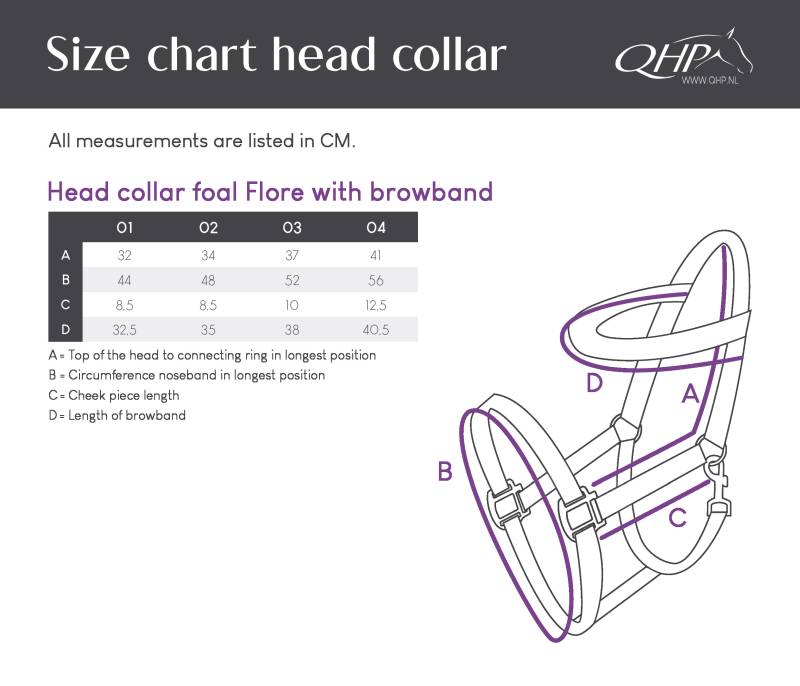 Size chart head collar

QHP
WWW.QHP.NL

All measurements are listed in CM.

Head collar foal Flore with browband

| | 01 | 02 | 03 | 04 |
|---|---|---|---|---|
| A | 32 | 34 | 37 | 41 |
| B | 44 | 48 | 52 | 56 |
| C | 8,5 | 8,5 | 10 | 12,5 |
| D | 32,5 | 35 | 38 | 40,5 |

A = Top of the head to connecting ring in longest position
B = Circumference noseband in longest position
C = Cheek piece length
D = Length of browband

D
A
B
C